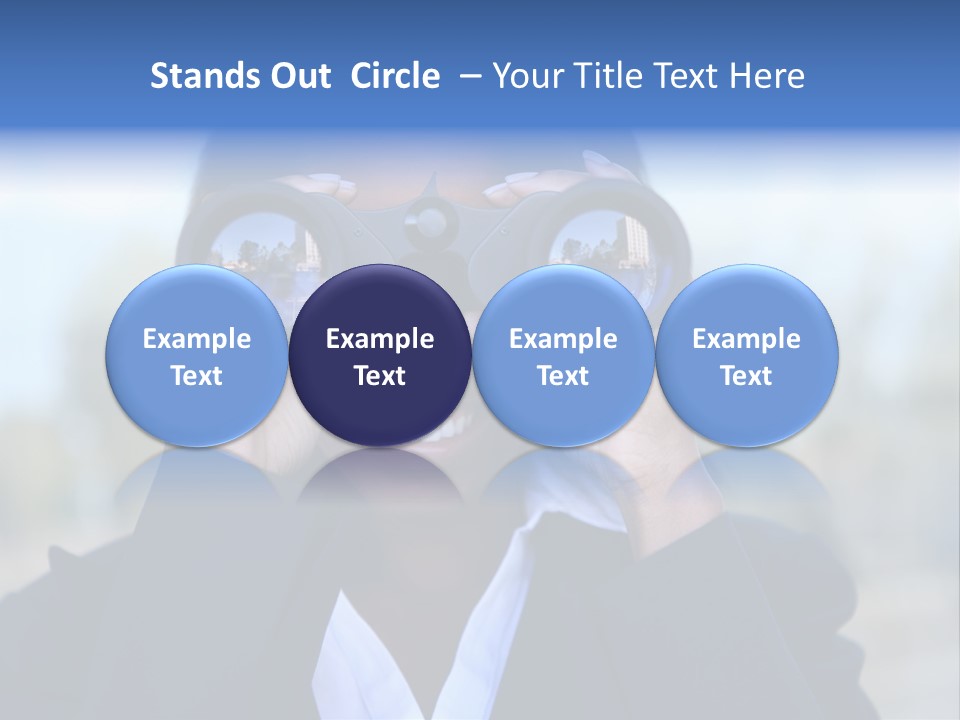 Stands Out Circle – Your Title Text Here

Example Text

Example Text

Example Text

Example Text